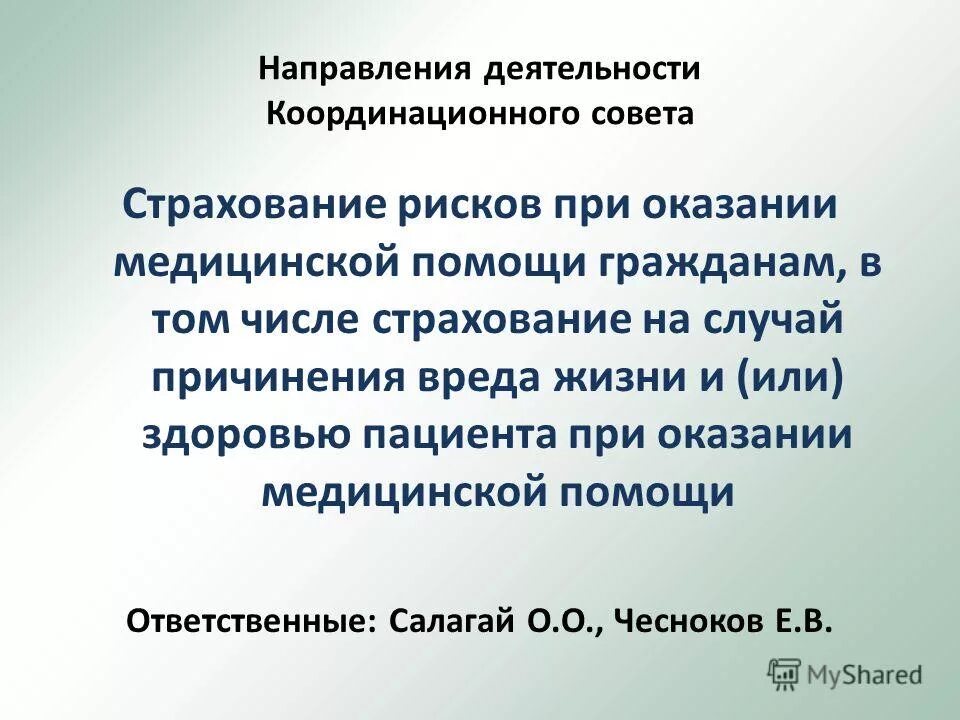 Направления деятельности Координационного совета

Страхование рисков при оказании медицинской помощи гражданам, в том числе страхование на случай причинения вреда жизни и (или) здоровью пациента при оказании медицинской помощи

Ответственные: Салагай О.О., Чесноков Е.В.

MyShared